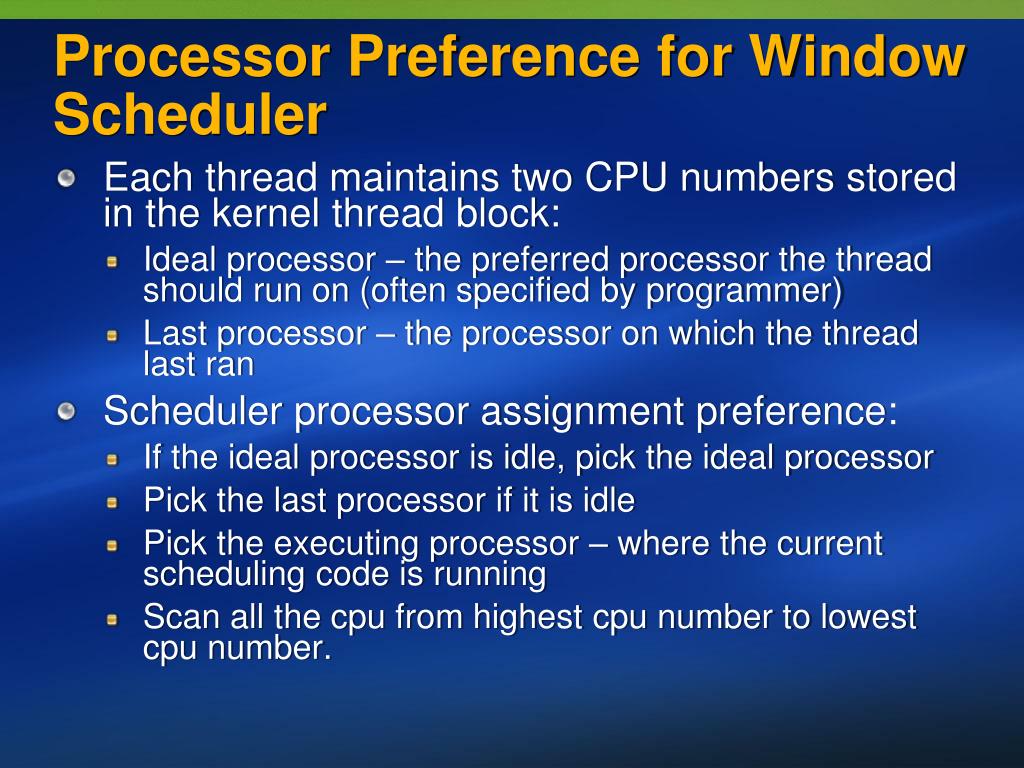 Processor Preference for Window Scheduler

Each thread maintains two CPU numbers stored in the kernel thread block:

Ideal processor – the preferred processor the thread should run on (often specified by programmer)

Last processor – the processor on which the thread last ran

Scheduler processor assignment preference:

If the ideal processor is idle, pick the ideal processor

Pick the last processor if it is idle

Pick the executing processor – where the current scheduling code is running

Scan all the cpu from highest cpu number to lowest cpu number.